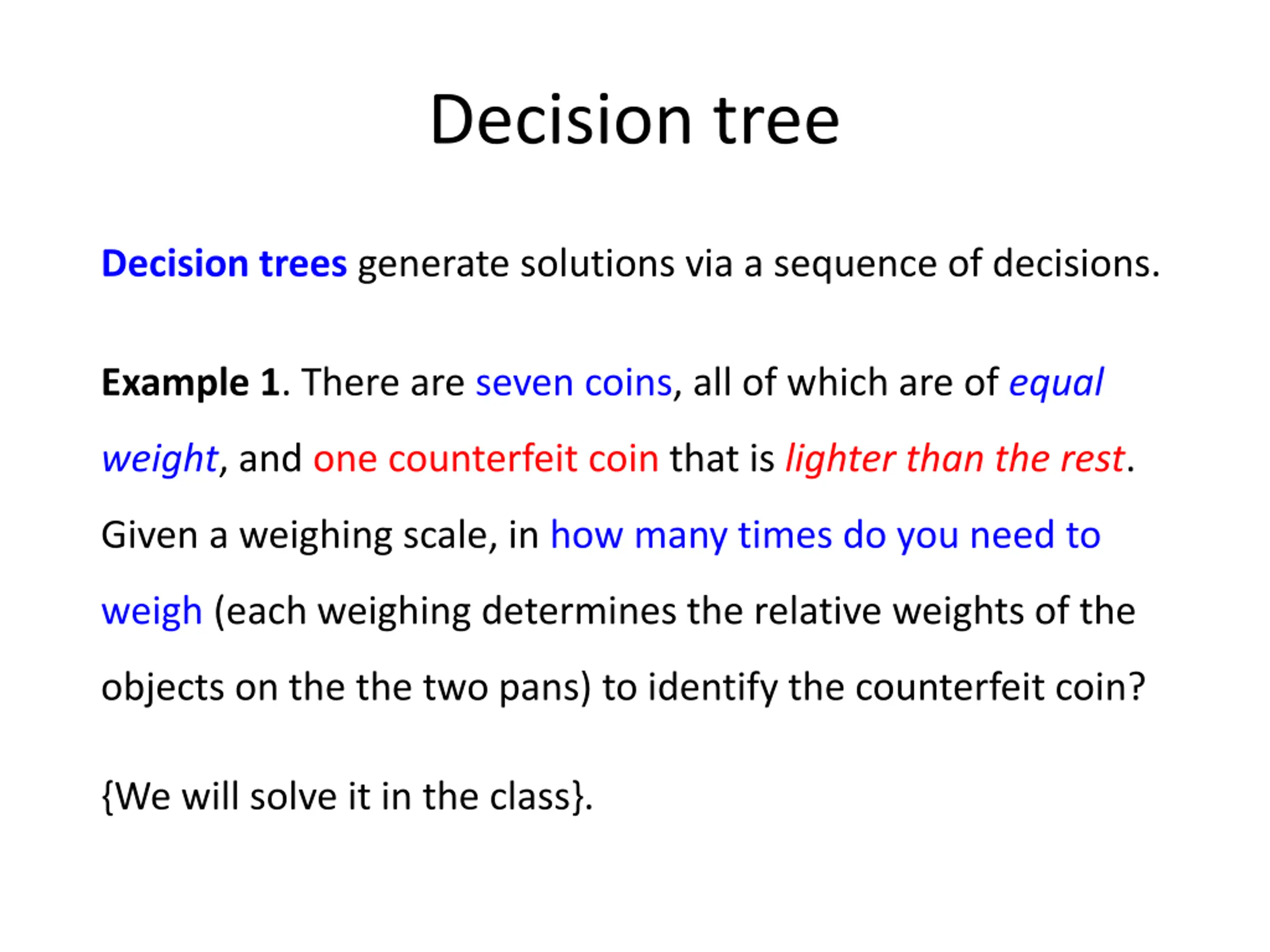 Decision tree

Decision trees generate solutions via a sequence of decisions.

Example 1. There are seven coins, all of which are of equal weight, and one counterfeit coin that is lighter than the rest. Given a weighing scale, in how many times do you need to weigh (each weighing determines the relative weights of the objects on the the two pans) to identify the counterfeit coin?

{We will solve it in the class}.